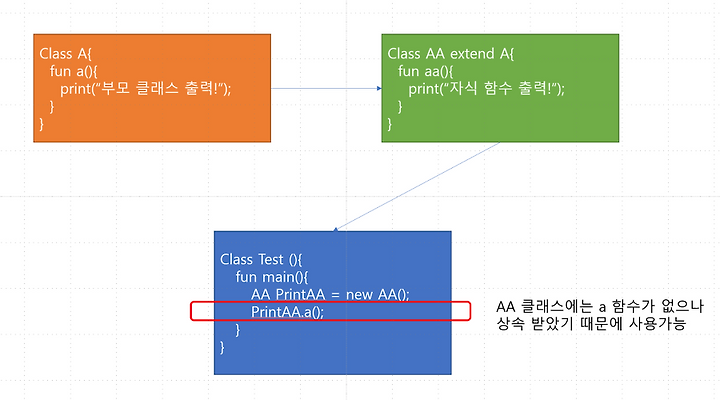 Class A{
fun a(){
print("부모 클래스 출력!");
}
}

Class AA extend A{
fun aa(){
print("자식 함수 출력!");
}
}

Class Test (){
fun main(){
AA PrintAA = new AA();
PrintAA.a();
}
}

AA 클래스에는 a 함수가 없으나 상속 받았기 때문에 사용가능